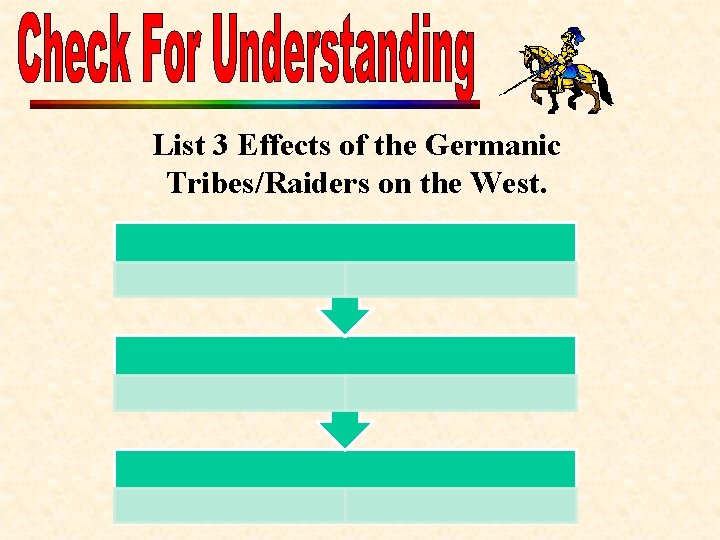 Check For Understanding

List 3 Effects of the Germanic Tribes/Raiders on the West.